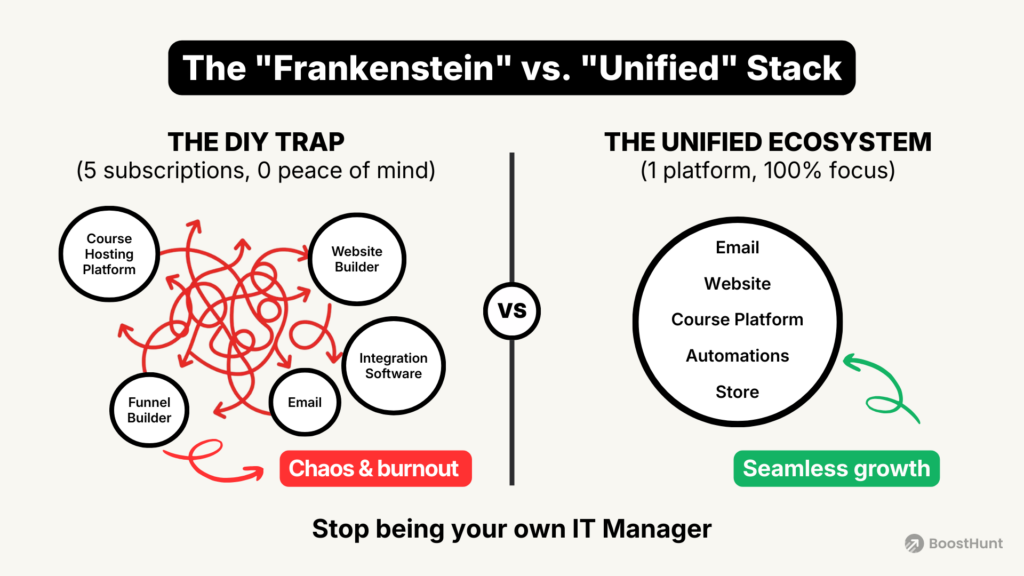 The "Frankenstein" vs. "Unified" Stack

THE DIY TRAP
(5 subscriptions, 0 peace of mind)

Course Hosting Platform

Website Builder

Integration Software

Funnel Builder

Email

Chaos & burnout

VS

THE UNIFIED ECOSYSTEM
(1 platform, 100% focus)

Email
Website
Course Platform
Automations
Store

Seamless growth

Stop being your own IT Manager

BoostHunt